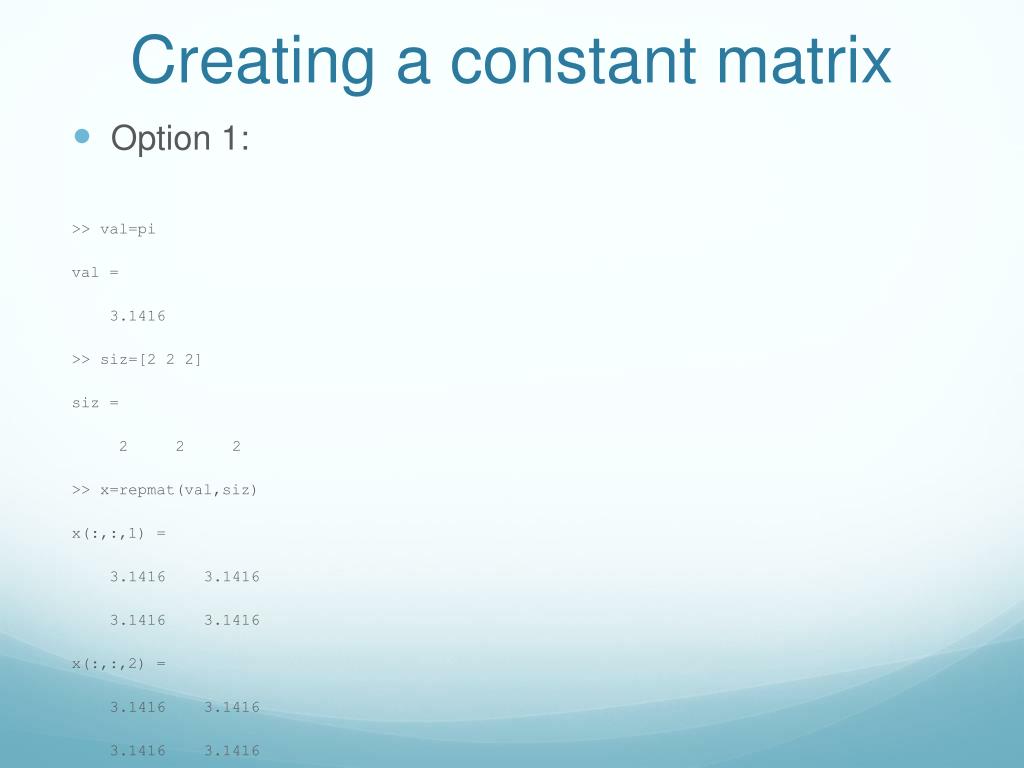 Creating a constant matrix

Option 1:

>> val=pi

val =

3.1416

>> siz=[2 2 2]

siz =

2 2 2

>> x=repmat(val,siz)

x(:,:,1) =

3.1416 3.1416

3.1416 3.1416

x(:,:,2) =

3.1416 3.1416

3.1416 3.1416